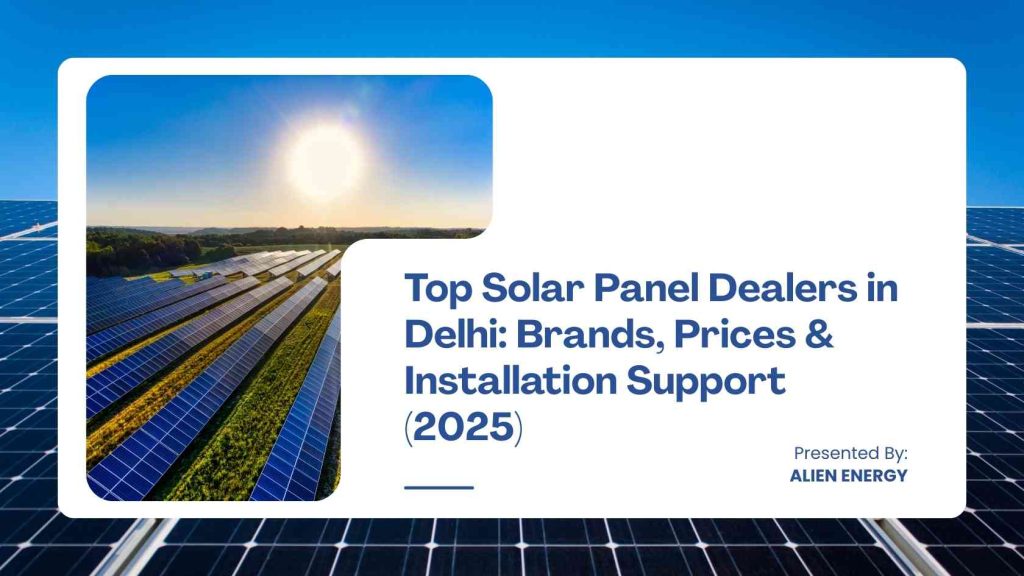 Top Solar Panel Dealers in Delhi: Brands, Prices & Installation Support (2025)

Presented By:
ALIEN ENERGY